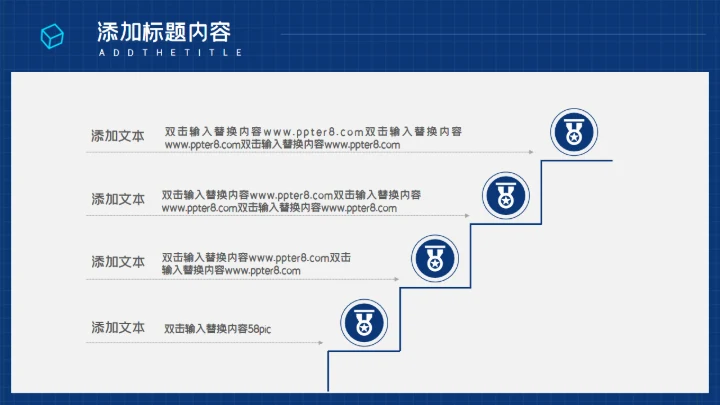 添加标题内容
ADDTHETITLE

添加文本 双击输入替换内容www.ppter8.com双击输入替换内容www.ppter8.com双击输入替换内容www.ppter8.com

添加文本 双击输入替换内容www.ppter8.com双击输入替换内容www.ppter8.com双击输入替换内容www.ppter8.com

添加文本 双击输入替换内容www.ppter8.com双击输入替换内容www.ppter8.com

添加文本 双击输入替换内容58pic